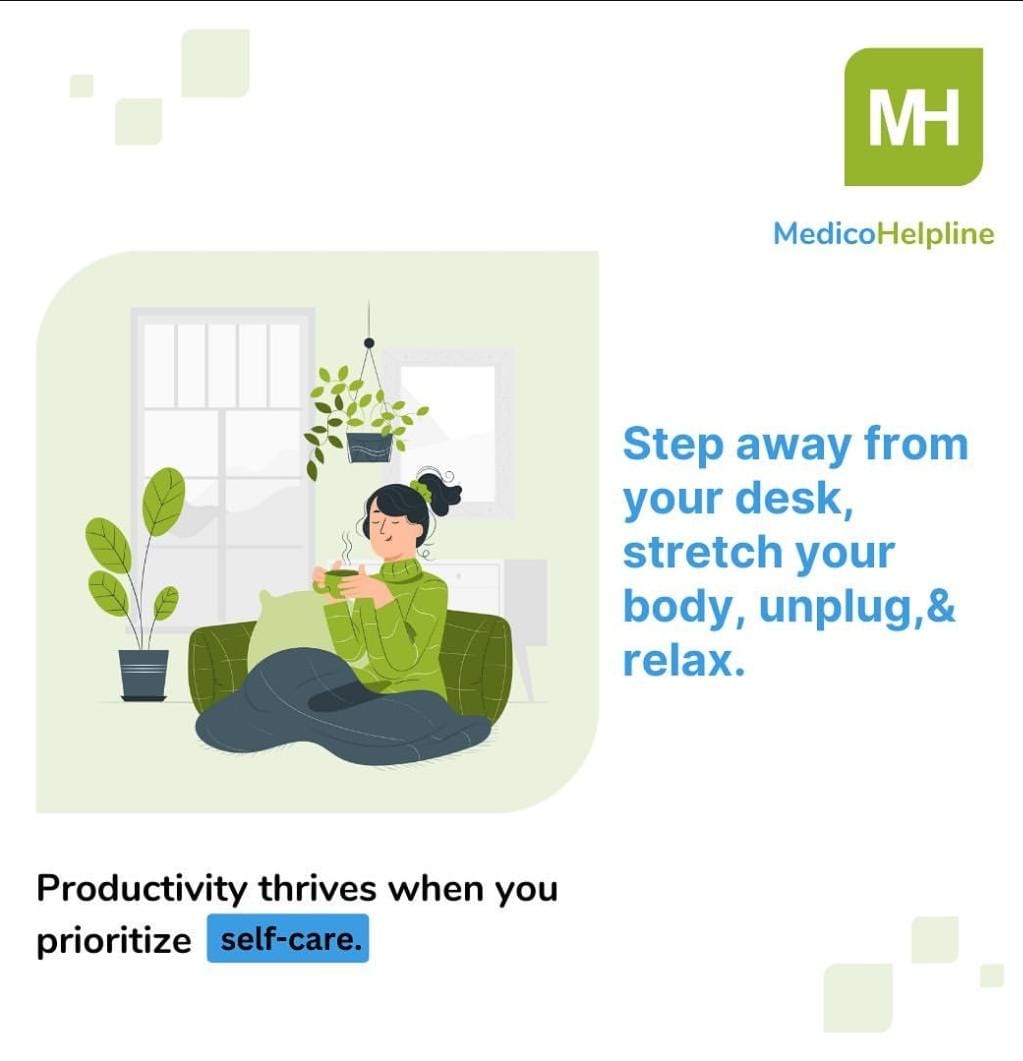 MH

MedicoHelpline

Step away from your desk, stretch your body, unplug,& relax.

Productivity thrives when you prioritize self-care.